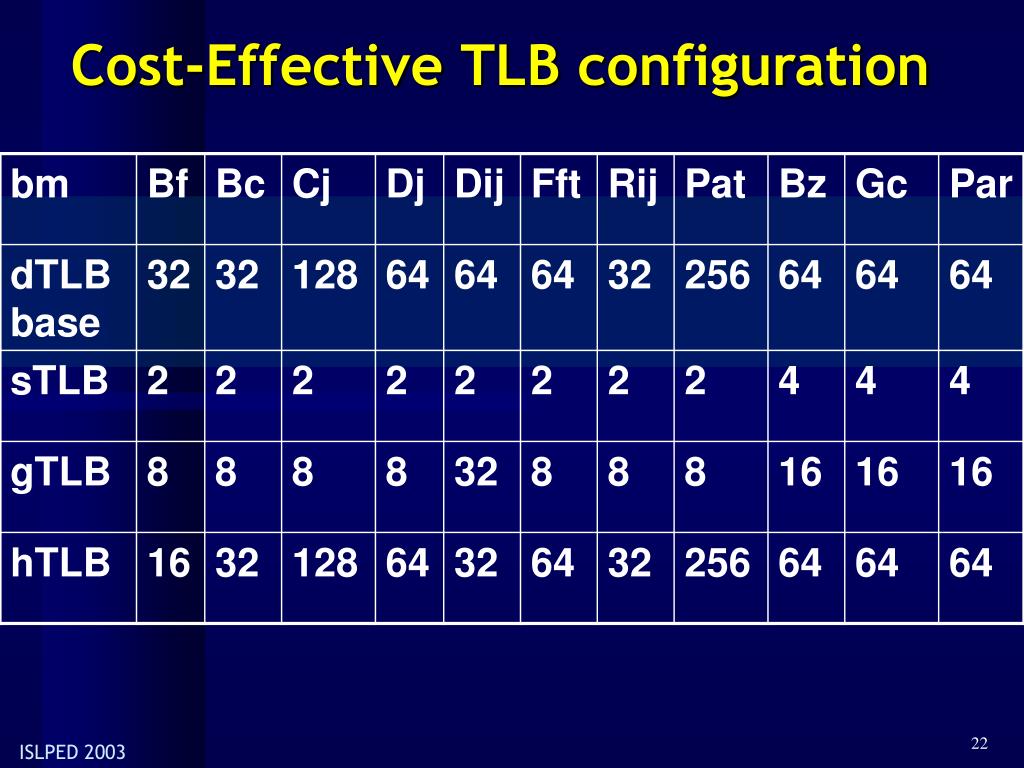 Cost-Effective TLB configuration

| bm | Bf | Bc | Cj | Dj | Dij | Fft | Rij | Pat | Bz | Gc | Par |
|---|---|---|---|---|---|---|---|---|---|---|---|
| dTLB base | 32 | 32 | 128 | 64 | 64 | 64 | 32 | 256 | 64 | 64 | 64 |
| sTLB | 2 | 2 | 2 | 2 | 2 | 2 | 2 | 2 | 4 | 4 | 4 |
| gTLB | 8 | 8 | 8 | 8 | 32 | 8 | 8 | 8 | 16 | 16 | 16 |
| hTLB | 16 | 32 | 128 | 64 | 32 | 64 | 32 | 256 | 64 | 64 | 64 |

ISLPED 2003

22